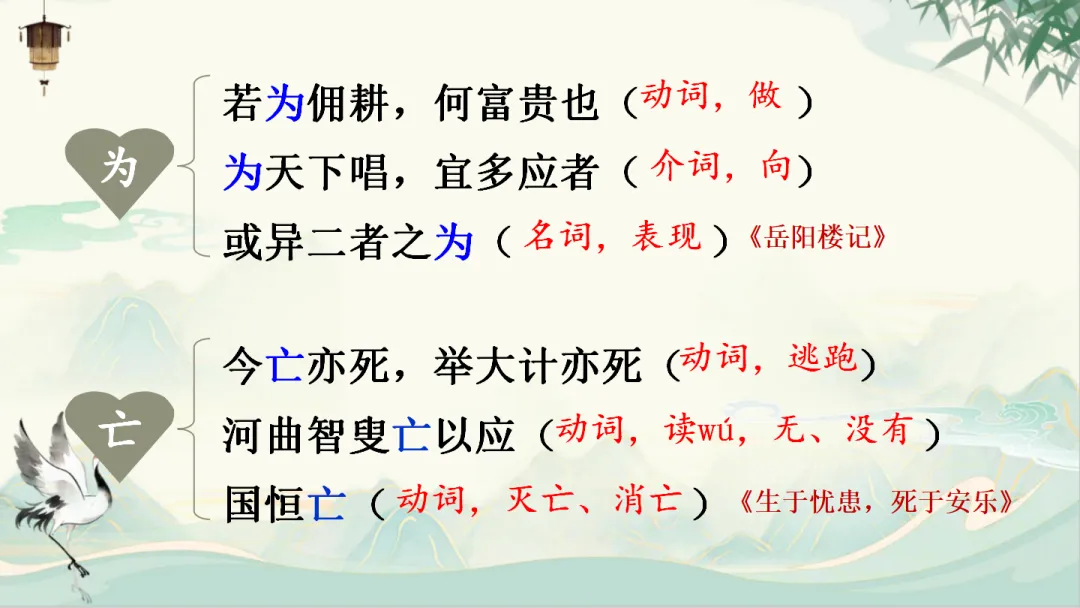 为

若为佣耕，何富贵也（动词，做）

为天下唱，宜多应者（介词，向）

或异二者之为（名词，表现）《岳阳楼记》

亡

今亡亦死，举大计亦死（动词，逃跑）

河曲智叟亡以应（动词，读wú，无、没有）

国恒亡（动词，灭亡、消亡）《生于忧患，死于安乐》